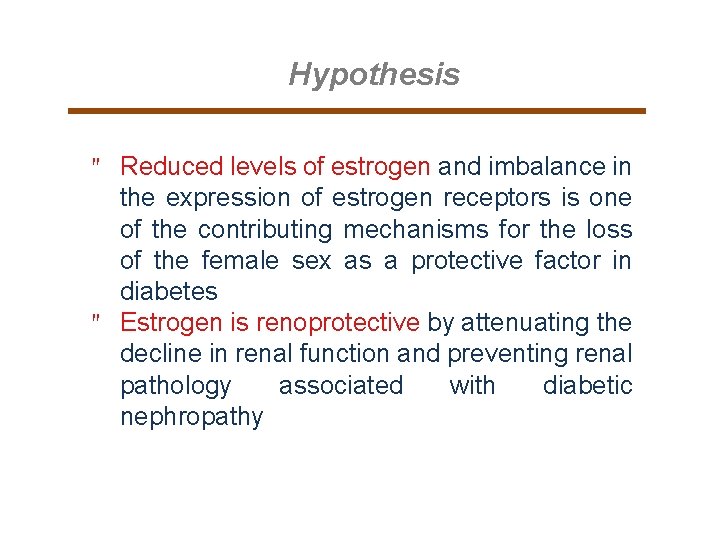 Hypothesis

" Reduced levels of estrogen and imbalance in the expression of estrogen receptors is one of the contributing mechanisms for the loss of the female sex as a protective factor in diabetes

" Estrogen is renoprotective by attenuating the decline in renal function and preventing renal pathology associated with diabetic nephropathy